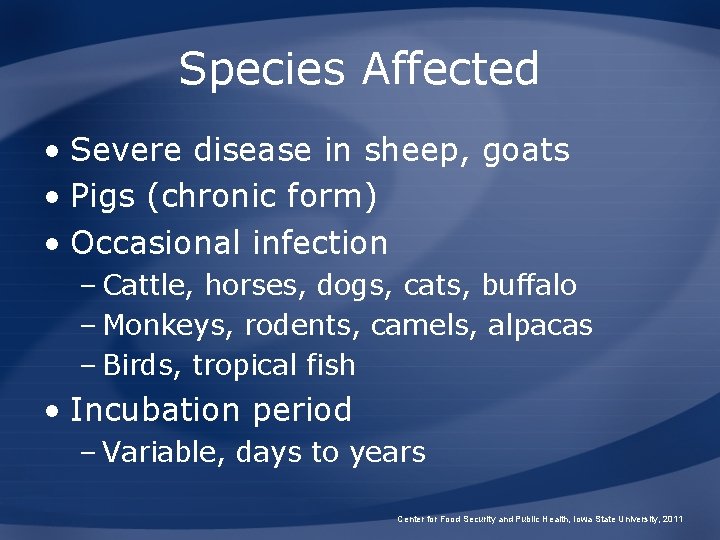 Species Affected

• Severe disease in sheep, goats
• Pigs (chronic form)
• Occasional infection
– Cattle, horses, dogs, cats, buffalo
– Monkeys, rodents, camels, alpacas
– Birds, tropical fish
• Incubation period
– Variable, days to years

Center for Food Security and Public Health, Iowa State University, 2011